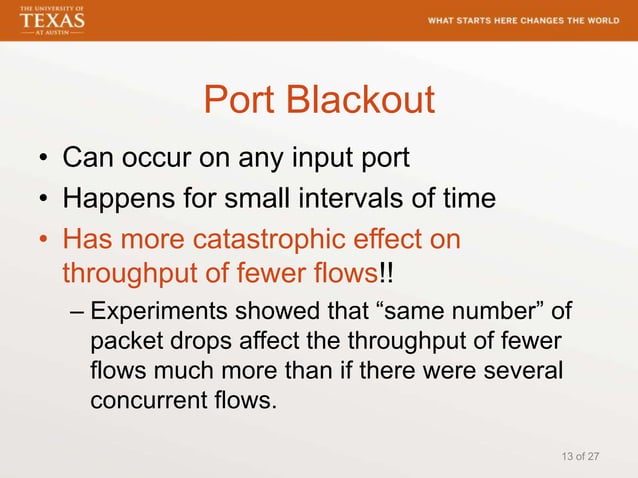 THE UNIVERSITY OF
TEXAS
AT AUSTIN

WHAT STARTS HERE CHANGES THE WORLD

Port Blackout

• Can occur on any input port
• Happens for small intervals of time
• Has more catastrophic effect on throughput of fewer flows!!
– Experiments showed that “same number” of packet drops affect the throughput of fewer flows much more than if there were several concurrent flows.

13 of 27